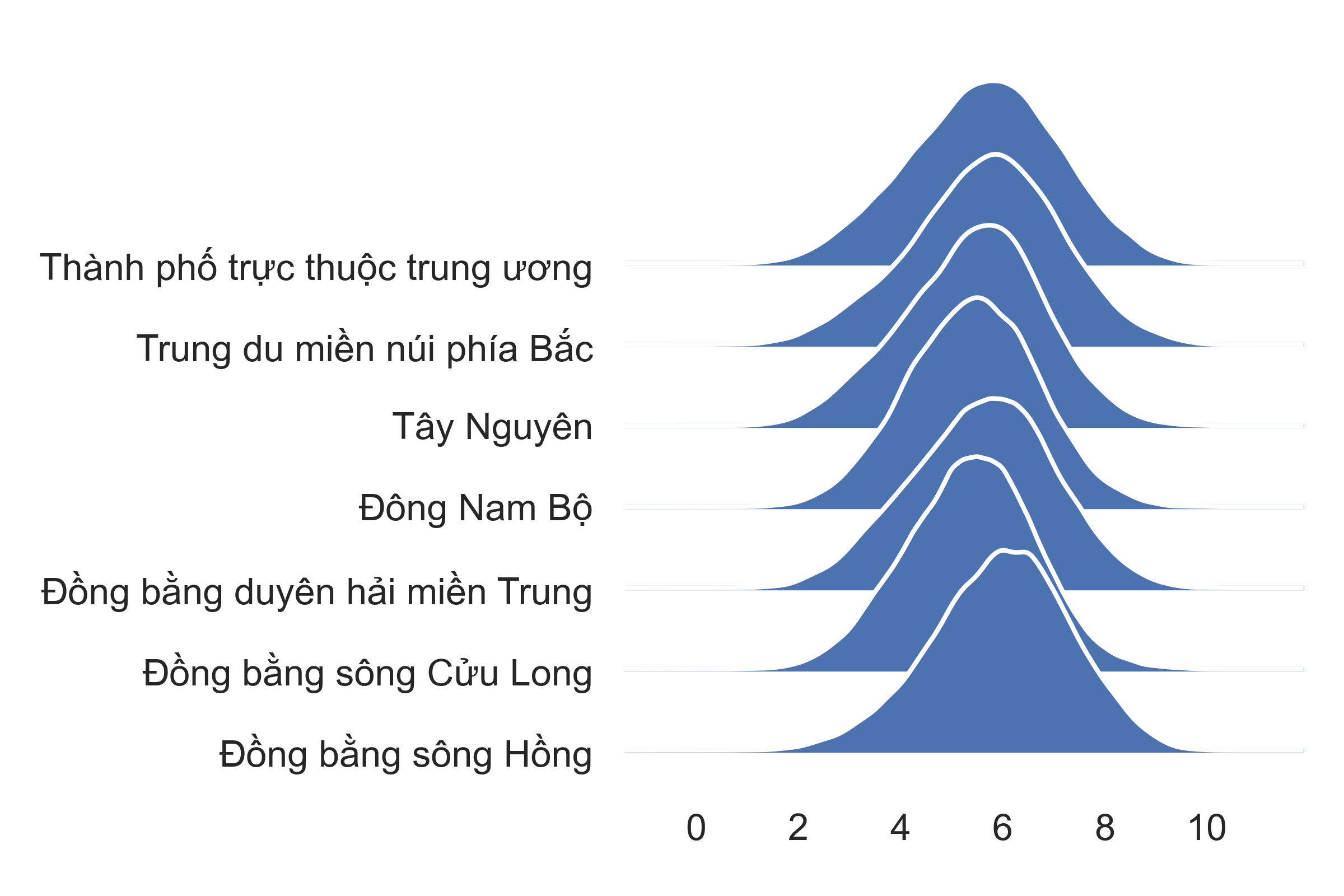 Thành phố trực thuộc trung ương
Trung du miền núi phía Bắc
Tây Nguyên
Đông Nam Bộ
Đồng bằng duyên hải miền Trung
Đồng bằng sông Cửu Long
Đồng bằng sông Hồng
0 2 4 6 8 10